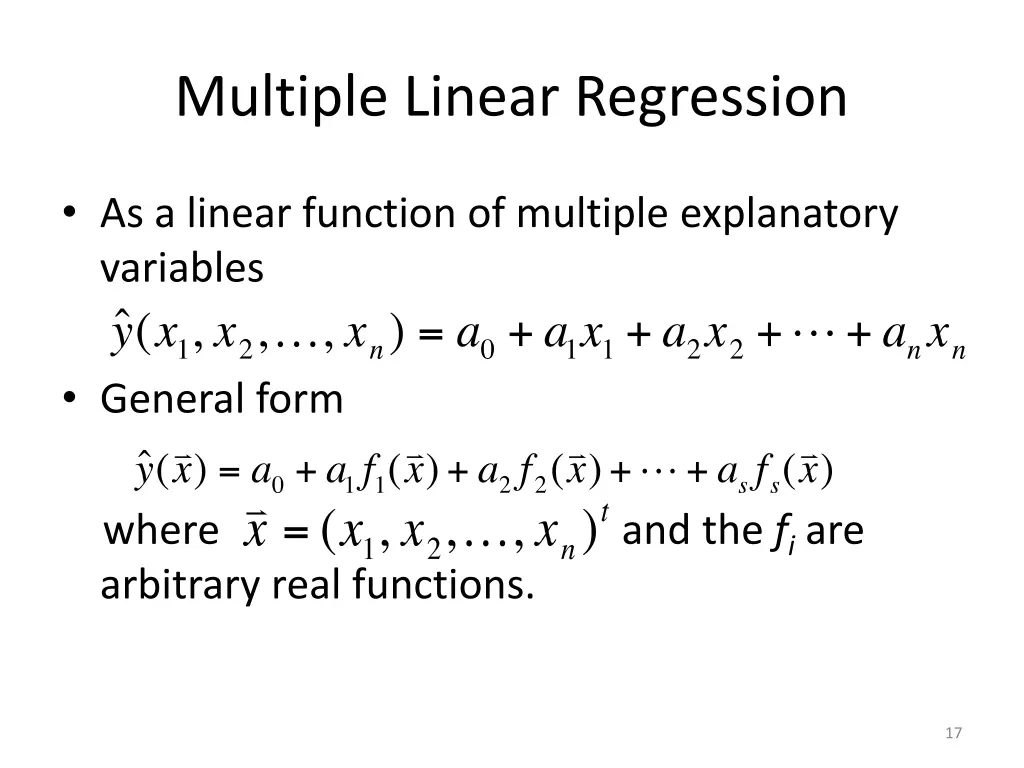 Multiple Linear Regression

• As a linear function of multiple explanatory variables

$\hat{y}(x_1, x_2, \ldots, x_n) = a_0 + a_1 x_1 + a_2 x_2 + \cdots + a_n x_n$

• General form

$\hat{y}(\vec{x}) = a_0 + a_1 f_1(\vec{x}) + a_2 f_2(\vec{x}) + \cdots + a_s f_s(\vec{x})$

where $\vec{x} = (x_1, x_2, \ldots, x_n)^t$ and the $f_i$ are arbitrary real functions.

17